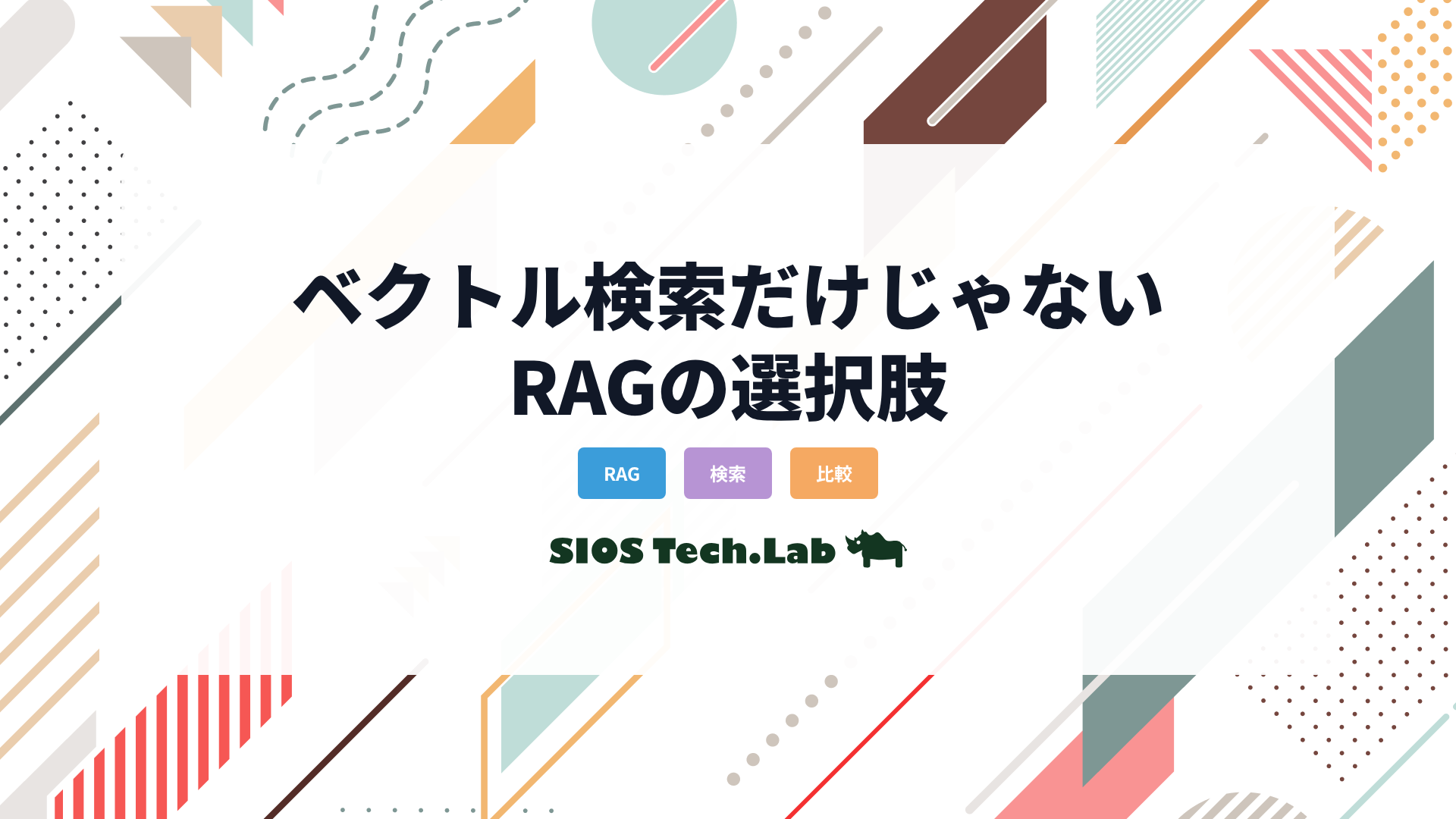 ベクトル検索だけじゃない
RAGの選択肢

RAG
検索
比較

SIOS Tech.Lab